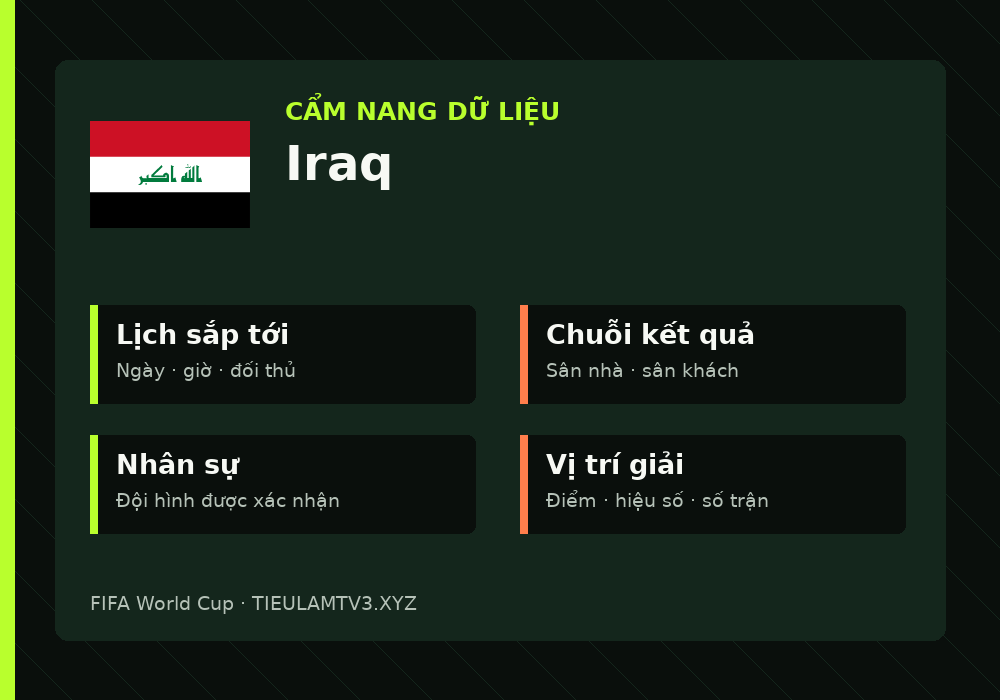 الله اكبر

CẨM NANG DỮ LIỆU
Iraq

Lịch sắp tới
Ngày · giờ · đối thủ

Chuỗi kết quả
Sân nhà · sân khách

Nhân sự
Đội hình được xác nhận

Vị trí giải
Điểm · hiệu số · số trận

FIFA World Cup · TIEULAMTV3.XYZ